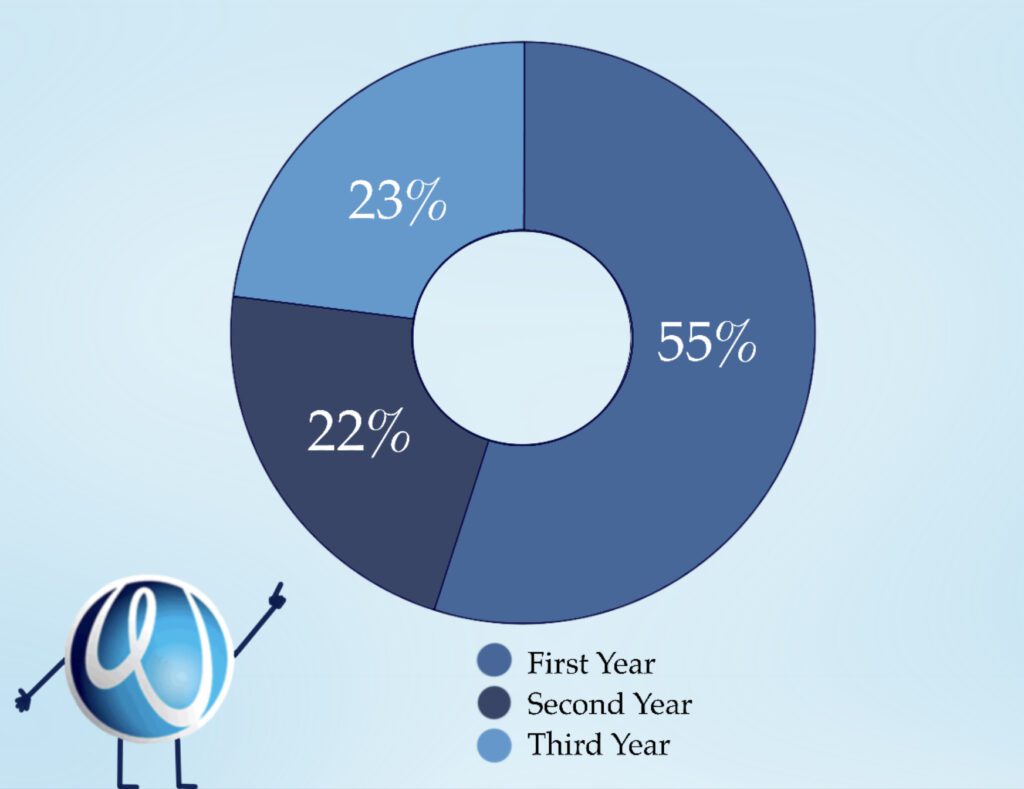 23%

55%

22%

First Year
Second Year
Third Year